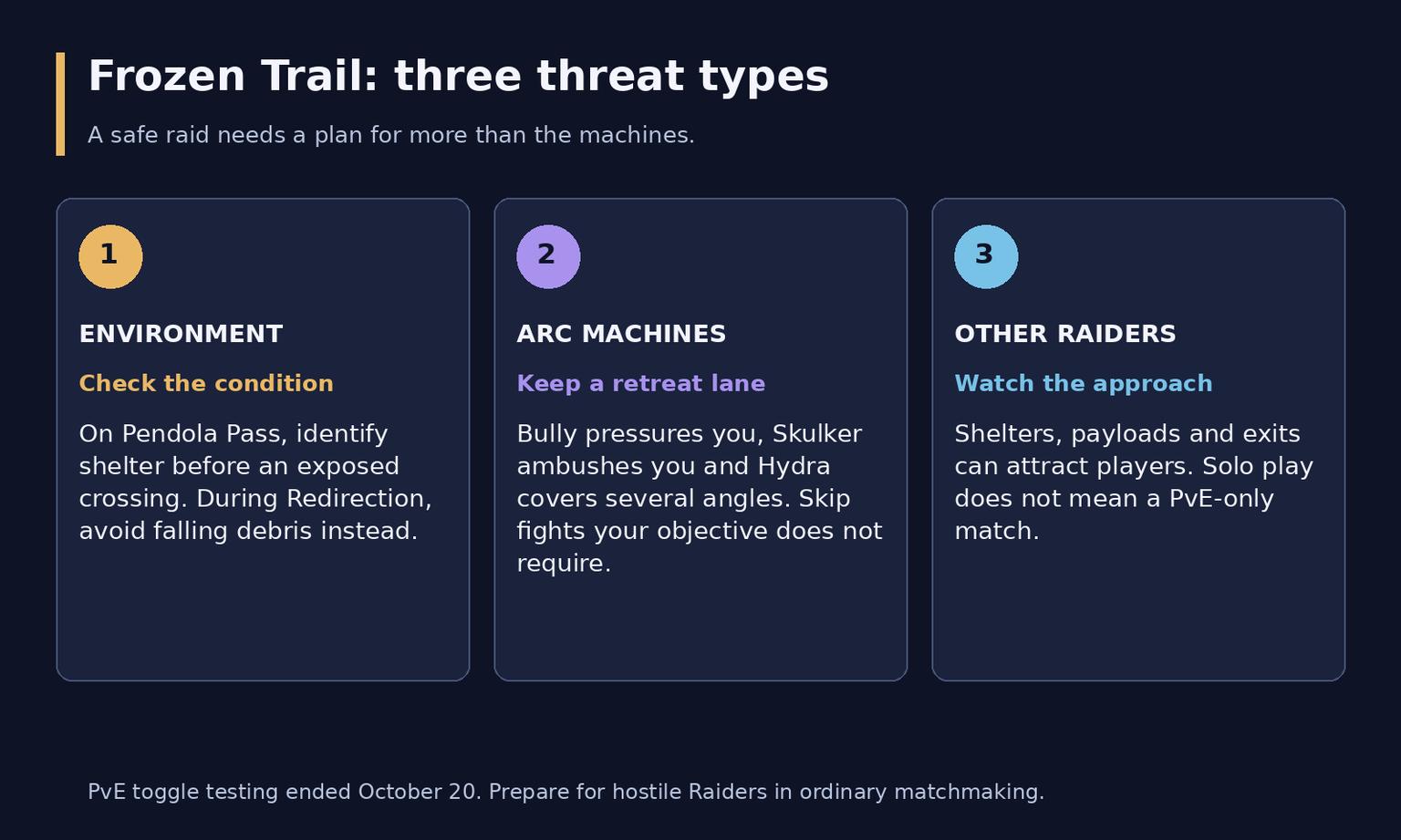 Frozen Trail: three threat types

A safe raid needs a plan for more than the machines.

1

ENVIRONMENT

Check the condition

On Pendola Pass, identify shelter before an exposed crossing. During Redirection, avoid falling debris instead.

2

ARC MACHINES

Keep a retreat lane

Bully pressures you, Skulker ambushes you and Hydra covers several angles. Skip fights your objective does not require.

3

OTHER RAIDERS

Watch the approach

Shelters, payloads and exits can attract players. Solo play does not mean a PvE-only match.

PvE toggle testing ended October 20. Prepare for hostile Raiders in ordinary matchmaking.